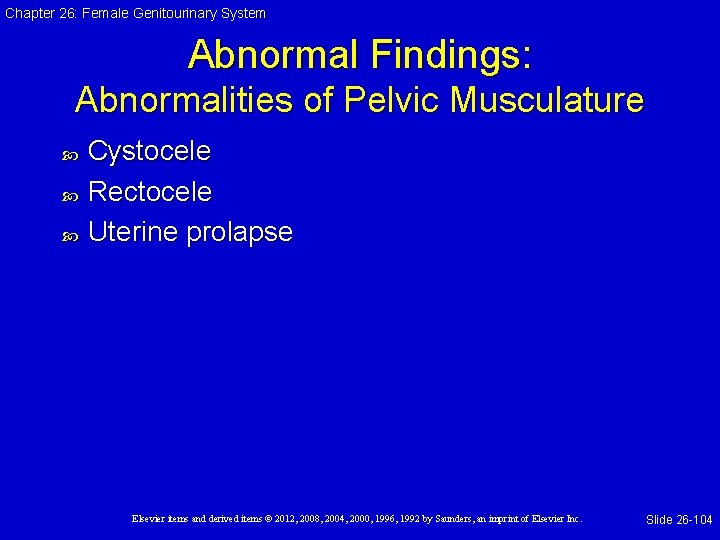 Chapter 26: Female Genitourinary System

Abnormal Findings:
Abnormalities of Pelvic Musculature

Cystocele

Rectocele

Uterine prolapse

Elsevier items and derived items © 2012, 2008, 2004, 2000, 1996, 1992 by Saunders, an imprint of Elsevier Inc.

Slide 26-104